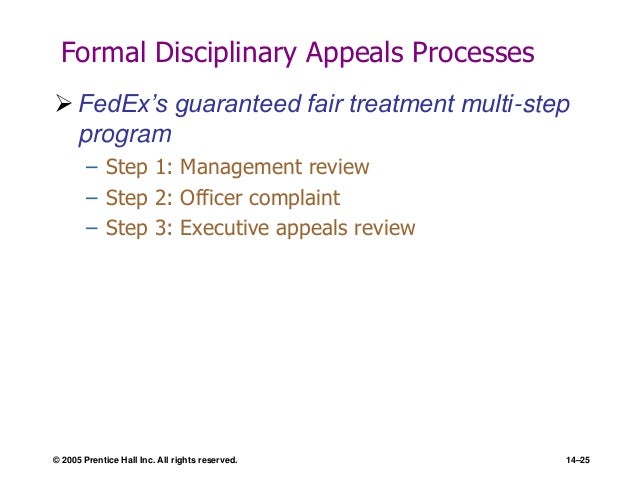 Formal Disciplinary Appeals Processes

➢ FedEx's guaranteed fair treatment multi-step program

– Step 1: Management review

– Step 2: Officer complaint

– Step 3: Executive appeals review

© 2005 Prentice Hall Inc. All rights reserved.

14–25